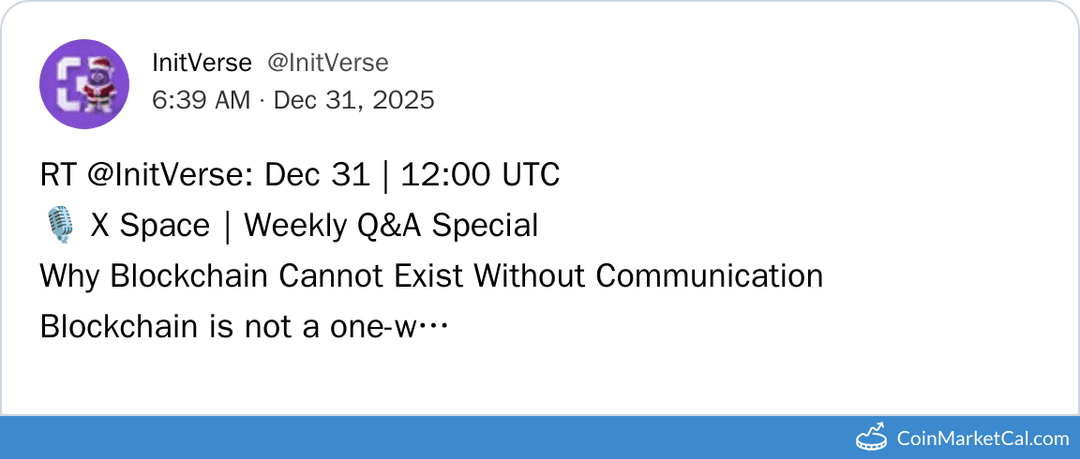 InitVerse @InitVerse
6:39 AM · Dec 31, 2025

RT @InitVerse: Dec 31 | 12:00 UTC
🎙️ X Space | Weekly Q&A Special
Why Blockchain Cannot Exist Without Communication
Blockchain is not a one-w…

CoinMarketCal.com